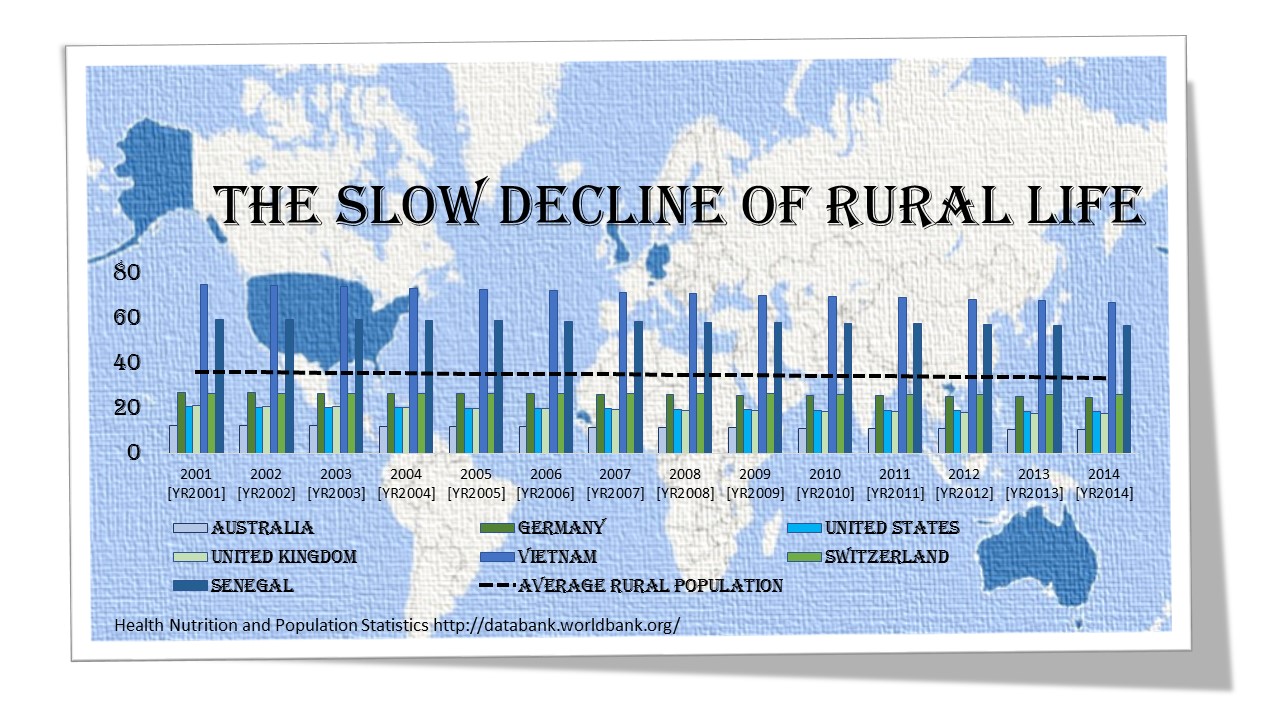 THE SLOW DECLINE OF RURAL LIFE

80
60
40
20
0

2001 [YR2001]
2002 [YR2002]
2003 [YR2003]
2004 [YR2004]
2005 [YR2005]
2006 [YR2006]
2007 [YR2007]
2008 [YR2008]
2009 [YR2009]
2010 [YR2010]
2011 [YR2011]
2012 [YR2012]
2013 [YR2013]
2014 [YR2014]

AUSTRALIA
GERMANY
UNITED STATES
UNITED KINGDOM
VIETNAM
SWITZERLAND
SENEGAL
AVERAGE RURAL POPULATION

Health Nutrition and Population Statistics http://databank.worldbank.org/